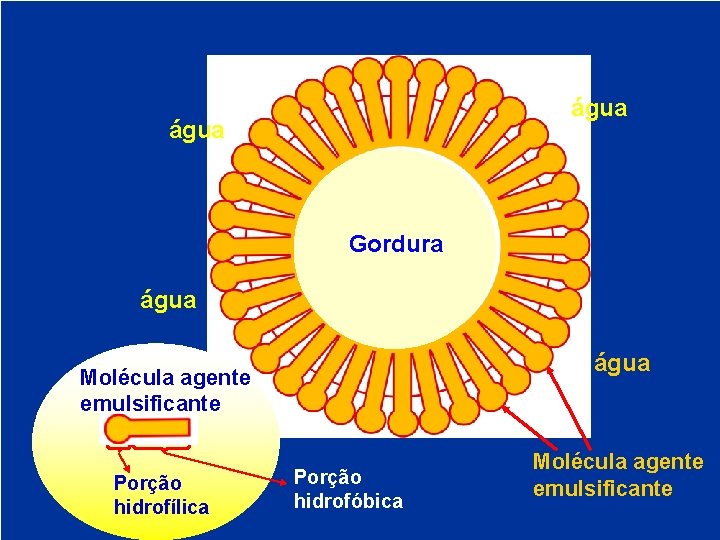 água

água

Gordura

água

água

Molécula agente emulsificante

Porção hidrofílica

Porção hidrofóbica

Molécula agente emulsificante